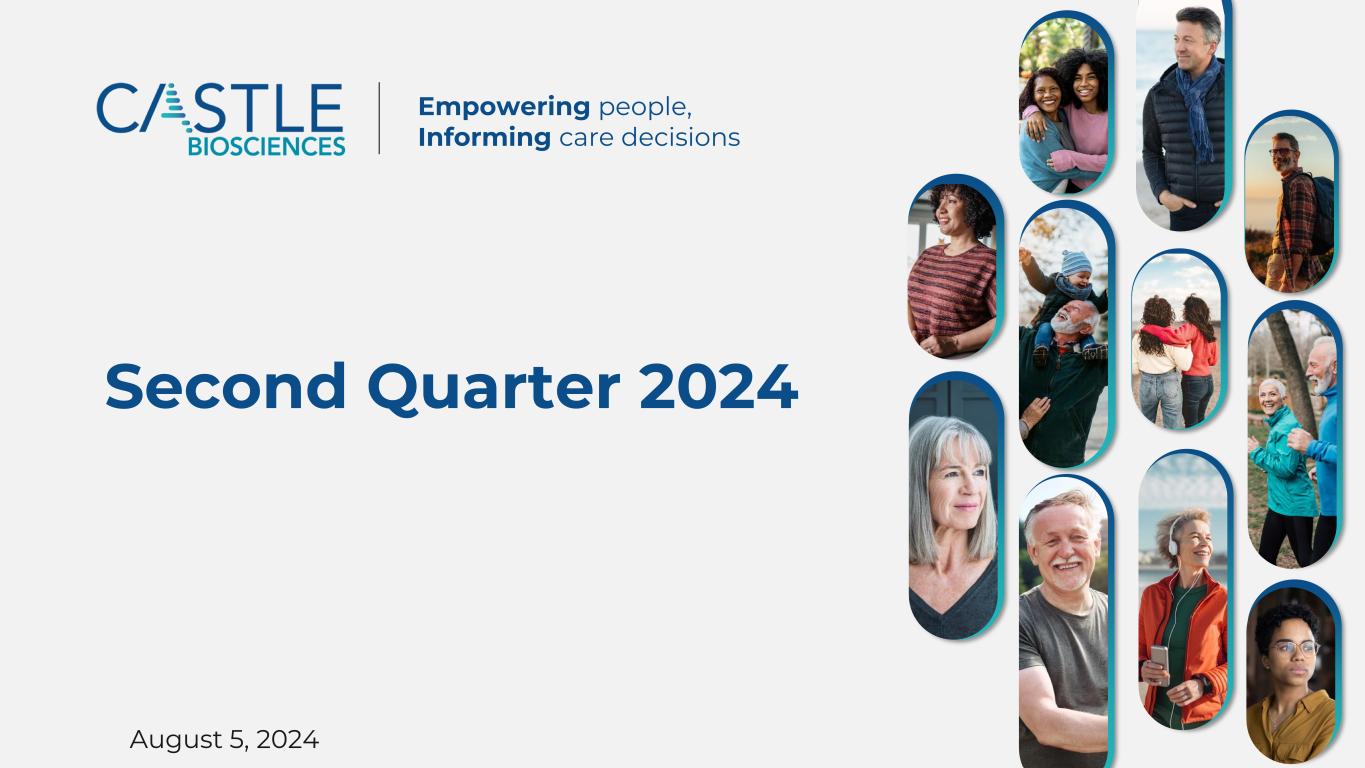 CASTLE BIOSCIENCES

Empowering people, Informing care decisions

Second Quarter 2024

August 5, 2024